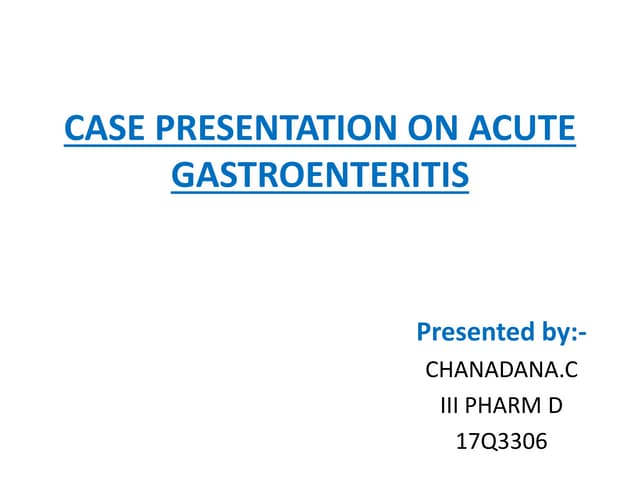 CASE PRESENTATION ON ACUTE GASTROENTERITIS

Presented by:-
CHANADANA.C
III PHARM D
17Q3306